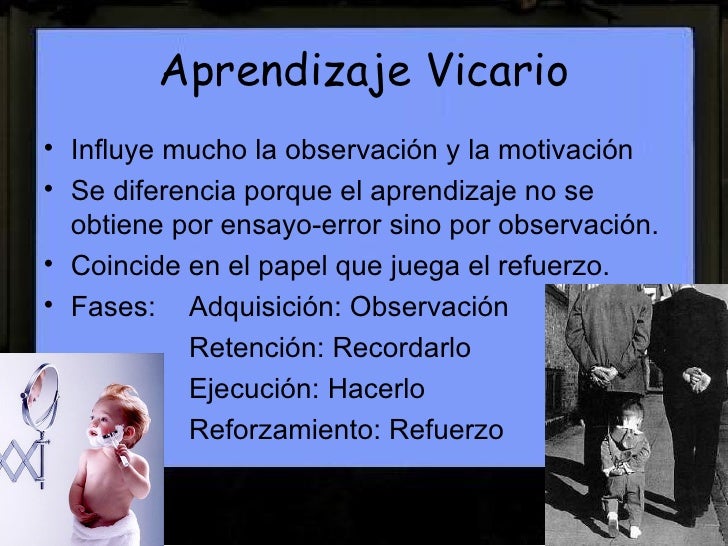 Aprendizaje Vicario

• Influye mucho la observación y la motivación
• Se diferencia porque el aprendizaje no se obtiene por ensayo-error sino por observación.
• Coincide en el papel que juega el refuerzo.
• Fases: Adquisición: Observación
Retención: Recordarlo
Ejecución: Hacerlo
Reforzamiento: Refuerzo